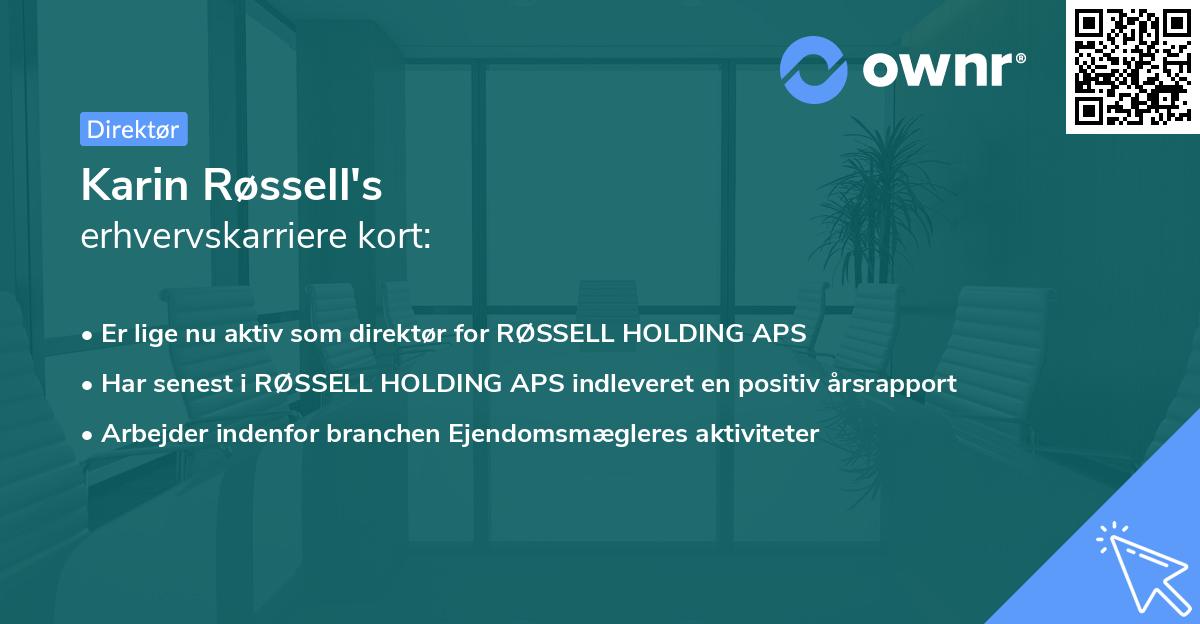 ownr®

Direktør

Karin Røssell's
erhvervskarriere kort:

• Er lige nu aktiv som direktør for RØSSELL HOLDING APS
• Har senest i RØSSELL HOLDING APS indleveret en positiv årsrapport
• Arbejder indenfor branchen Ejendomsmægleres aktiviteter